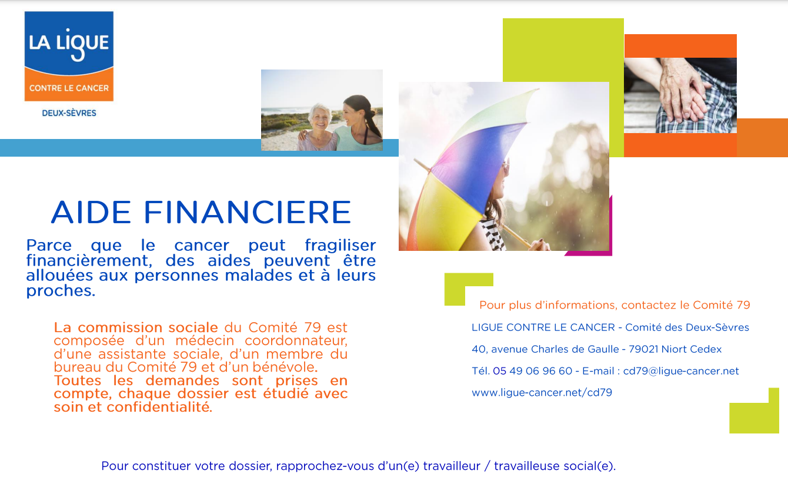 LA LIGUE
CONTRE LE CANCER
DEUX-SÈVRES

AIDE FINANCIERE

Parce que le cancer peut fragiliser financièrement, des aides peuvent être allouées aux personnes malades et à leurs proches.

La commission sociale du Comité 79 est composée d'un médecin coordonnateur, d'une assistante sociale, d'un membre du bureau du Comité 79 et d'un bénévole.
Toutes les demandes sont prises en compte, chaque dossier est étudié avec soin et confidentialité.

Pour plus d'informations, contactez le Comité 79

LIGUE CONTRE LE CANCER - Comité des Deux-Sèvres

40, avenue Charles de Gaulle - 79021 Niort Cedex

Tél. 05 49 06 96 60 - E-mail : cd79@ligue-cancer.net

www.ligue-cancer.net/cd79

Pour constituer votre dossier, rapprochez-vous d'un(e) travailleur / travailleuse social(e).